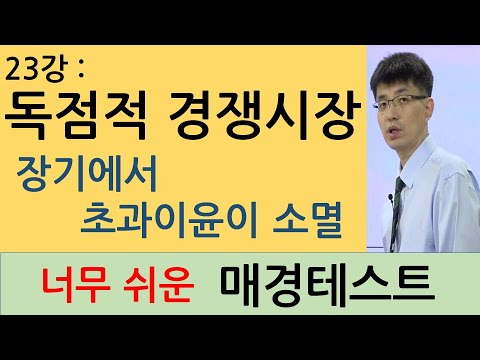 23강 :
독점적 경쟁시장
장기에서
초과이윤이 소멸

너무 쉬운 매경테스트